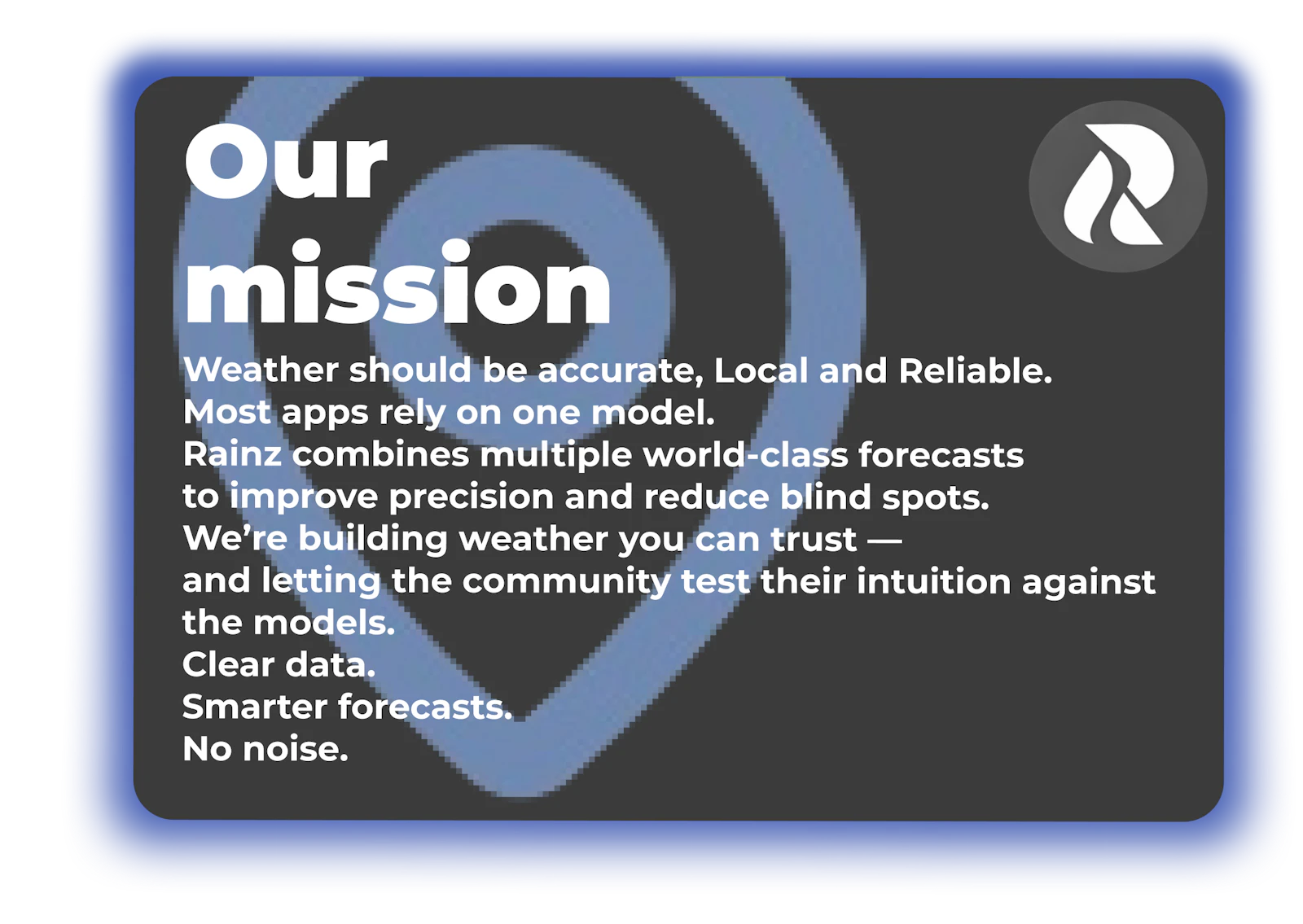 Our mission

Weather should be accurate, Local and Reliable.
Most apps rely on one model.
Rainz combines multiple world-class forecasts to improve precision and reduce blind spots.
We're building weather you can trust — and letting the community test their intuition against the models.
Clear data.
Smarter forecasts.
No noise.